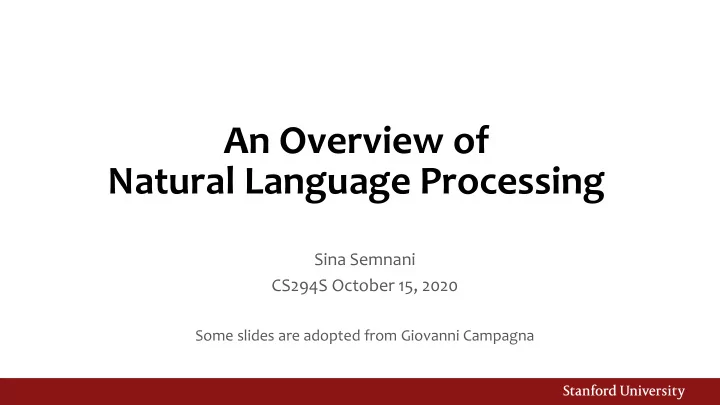 An Overview of
Natural Language Processing

Sina Semnani
CS294S October 15, 2020

Some slides are adopted from Giovanni Campagna

Stanford University